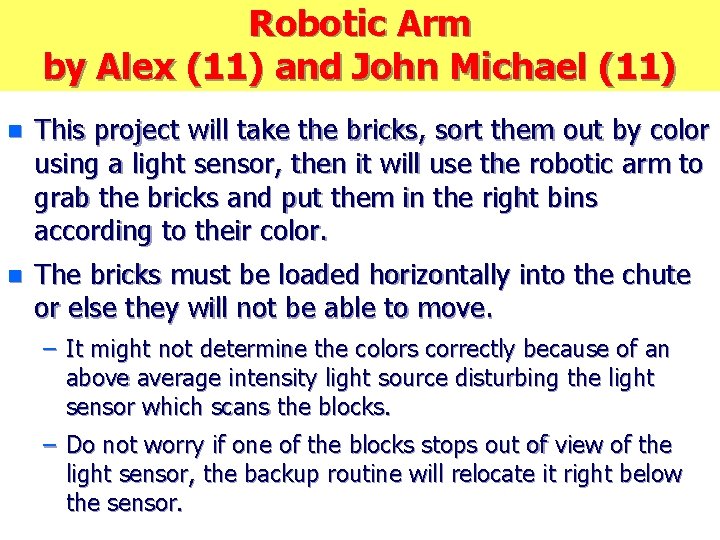 Robotic Arm
by Alex (11) and John Michael (11)

This project will take the bricks, sort them out by color using a light sensor, then it will use the robotic arm to grab the bricks and put them in the right bins according to their color.

The bricks must be loaded horizontally into the chute or else they will not be able to move.

– It might not determine the colors correctly because of an above average intensity light source disturbing the light sensor which scans the blocks.

– Do not worry if one of the blocks stops out of view of the light sensor, the backup routine will relocate it right below the sensor.